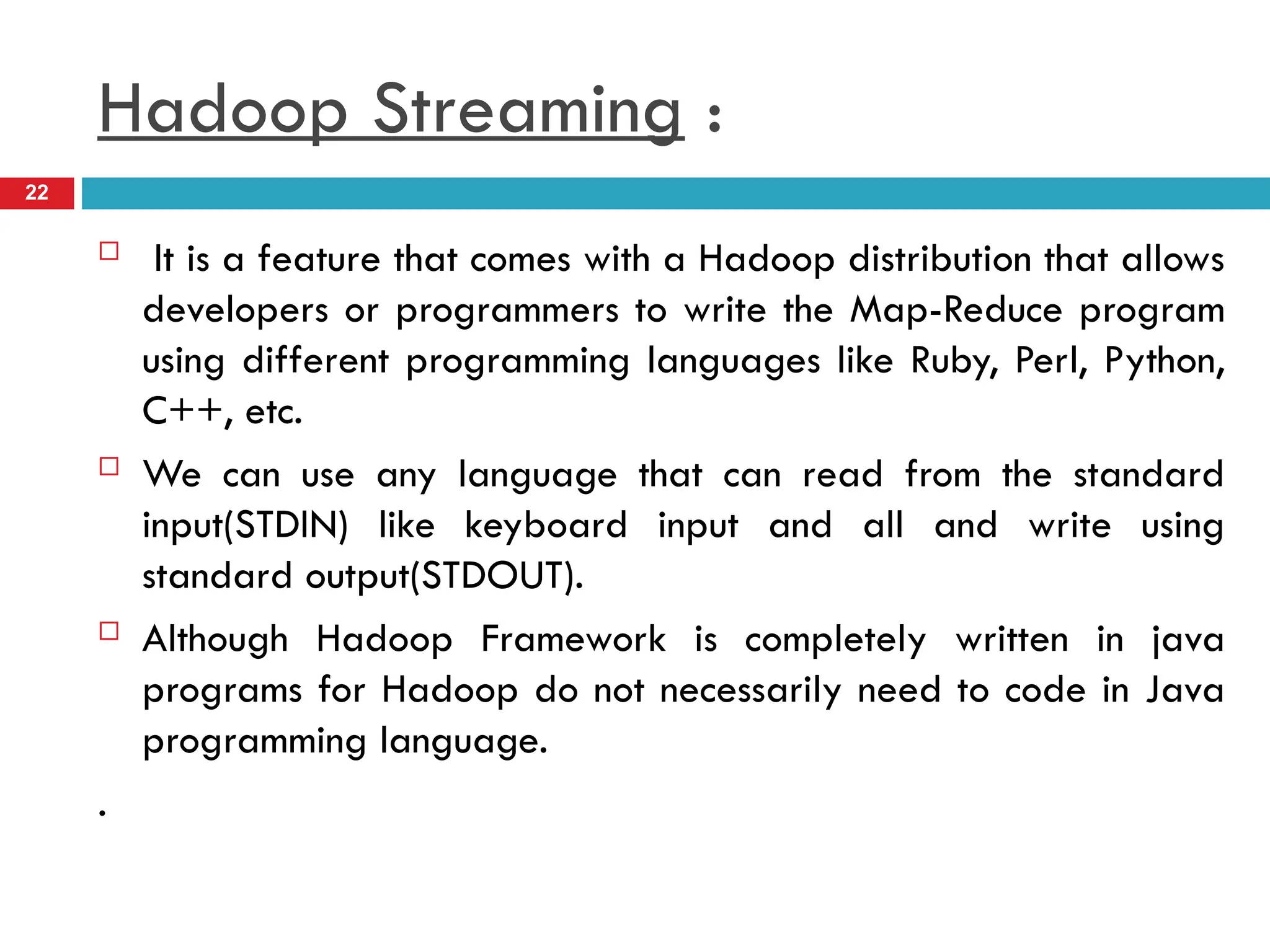 Hadoop Streaming :

22

□ It is a feature that comes with a Hadoop distribution that allows developers or programmers to write the Map-Reduce program using different programming languages like Ruby, Perl, Python, C++, etc.

□ We can use any language that can read from the standard input(STDIN) like keyboard input and all and write using standard output(STDOUT).

□ Although Hadoop Framework is completely written in java programs for Hadoop do not necessarily need to code in Java programming language.

.